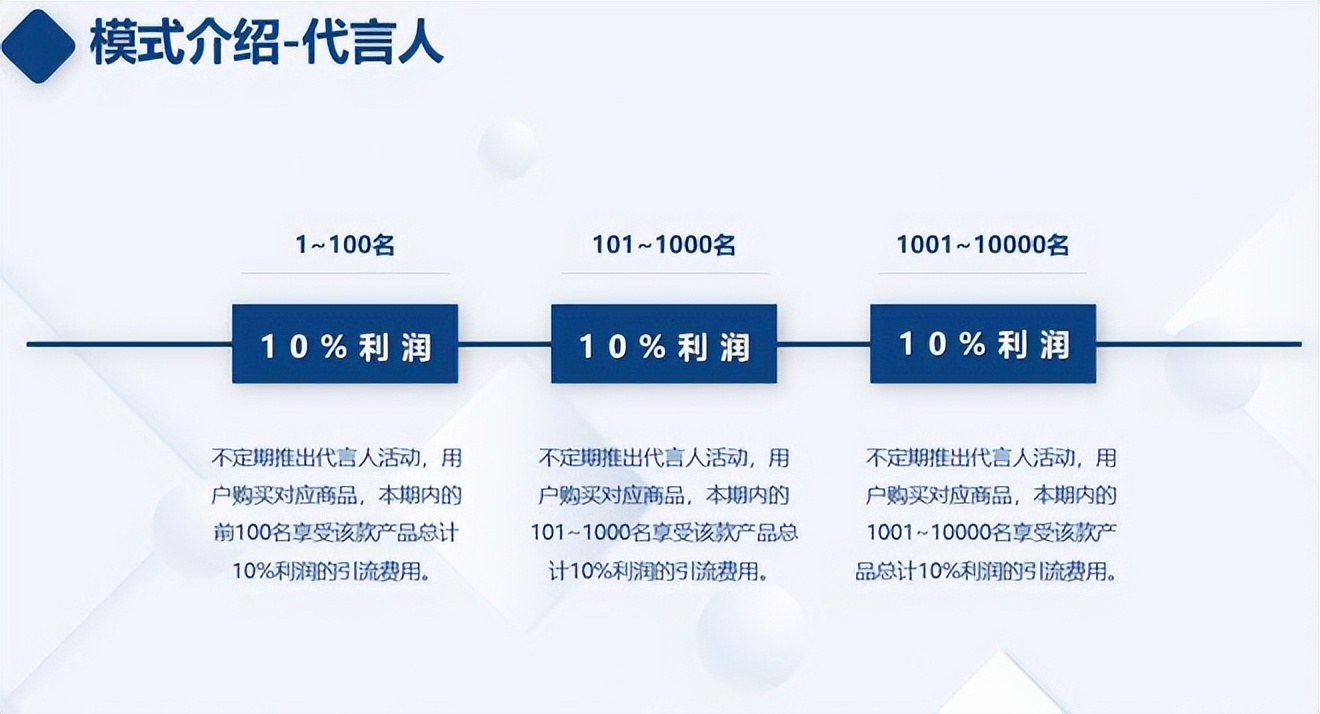 模式介绍-代言人

1~100名

10%利润

不定期推出代言人活动，用户购买对应商品，本期内的前100名享受该款产品总计10%利润的引流费用。

101~1000名

10%利润

不定期推出代言人活动，用户购买对应商品，本期内的101~1000名享受该款产品总计10%利润的引流费用。

1001~10000名

10%利润

不定期推出代言人活动，用户购买对应商品，本期内的1001~10000名享受该款产品总计10%利润的引流费用。